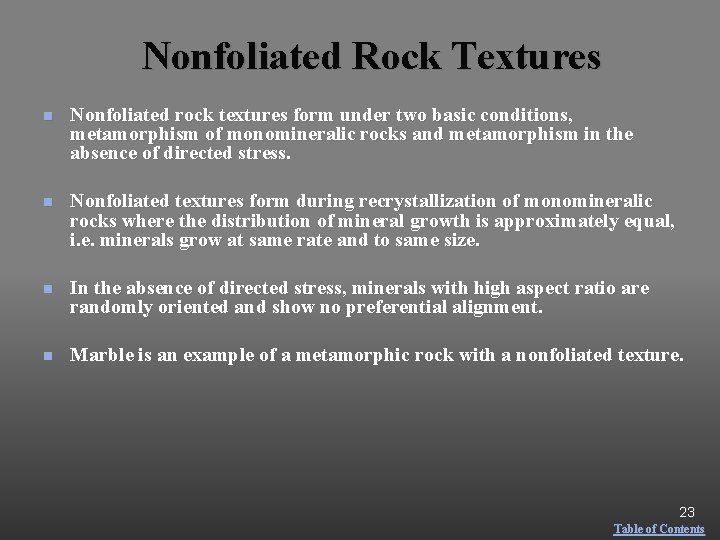 Nonfoliated Rock Textures

Nonfoliated rock textures form under two basic conditions, metamorphism of monomineralic rocks and metamorphism in the absence of directed stress.

Nonfoliated textures form during recrystallization of monomineralic rocks where the distribution of mineral growth is approximately equal, i.e. minerals grow at same rate and to same size.

In the absence of directed stress, minerals with high aspect ratio are randomly oriented and show no preferential alignment.

Marble is an example of a metamorphic rock with a nonfoliated texture.

23

Table of Contents